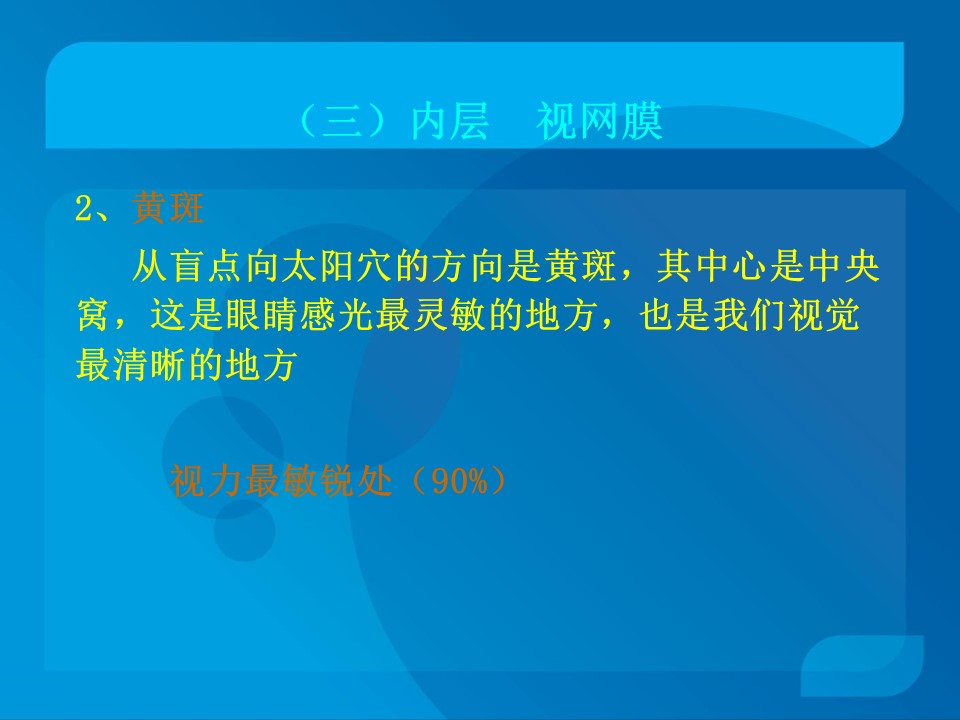 （三）内层　视网膜

2、黄斑

从盲点向太阳穴的方向是黄斑，其中心是中央窝，这是眼睛感光最灵敏的地方，也是我们视觉最清晰的地方

视力最敏锐处（90%）